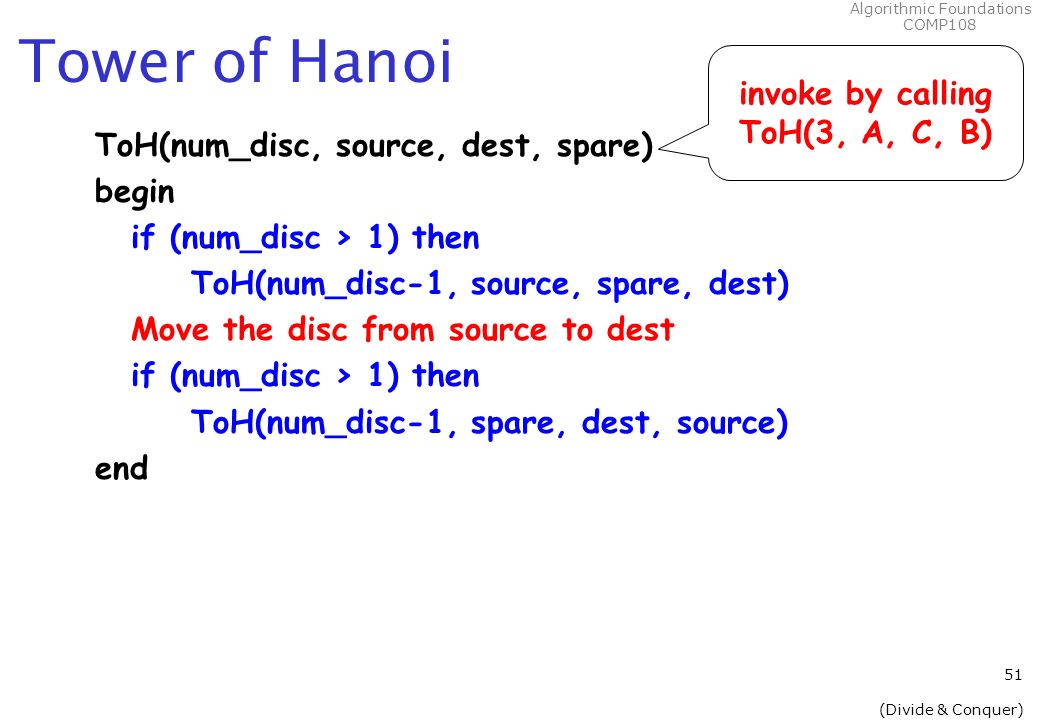 Algorithmic Foundations
COMP108

Tower of Hanoi

invoke by calling
ToH(3, A, C, B)

ToH(num_disc, source, dest, spare)
begin
if (num_disc > 1) then
ToH(num_disc-1, source, spare, dest)
Move the disc from source to dest
if (num_disc > 1) then
ToH(num_disc-1, spare, dest, source)
end

51

(Divide & Conquer)